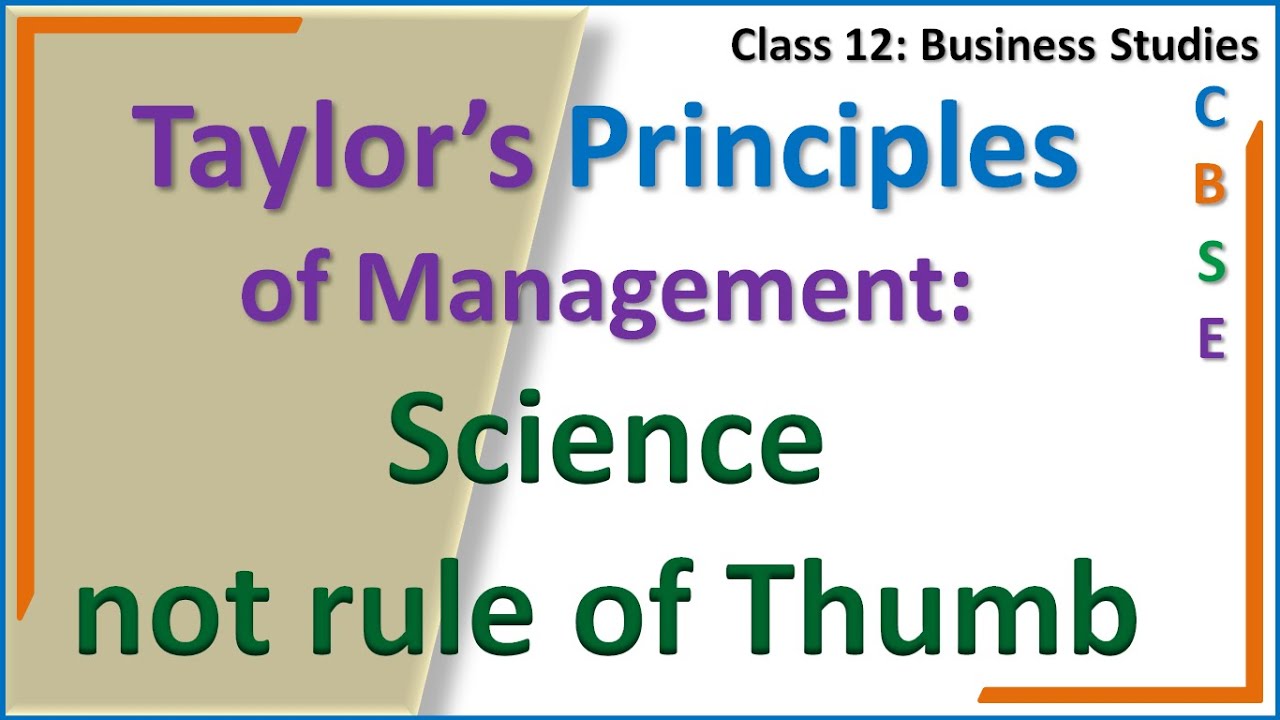 Class 12: Business Studies

Taylor's Principles of Management:

Science not rule of Thumb

C
B
S
E